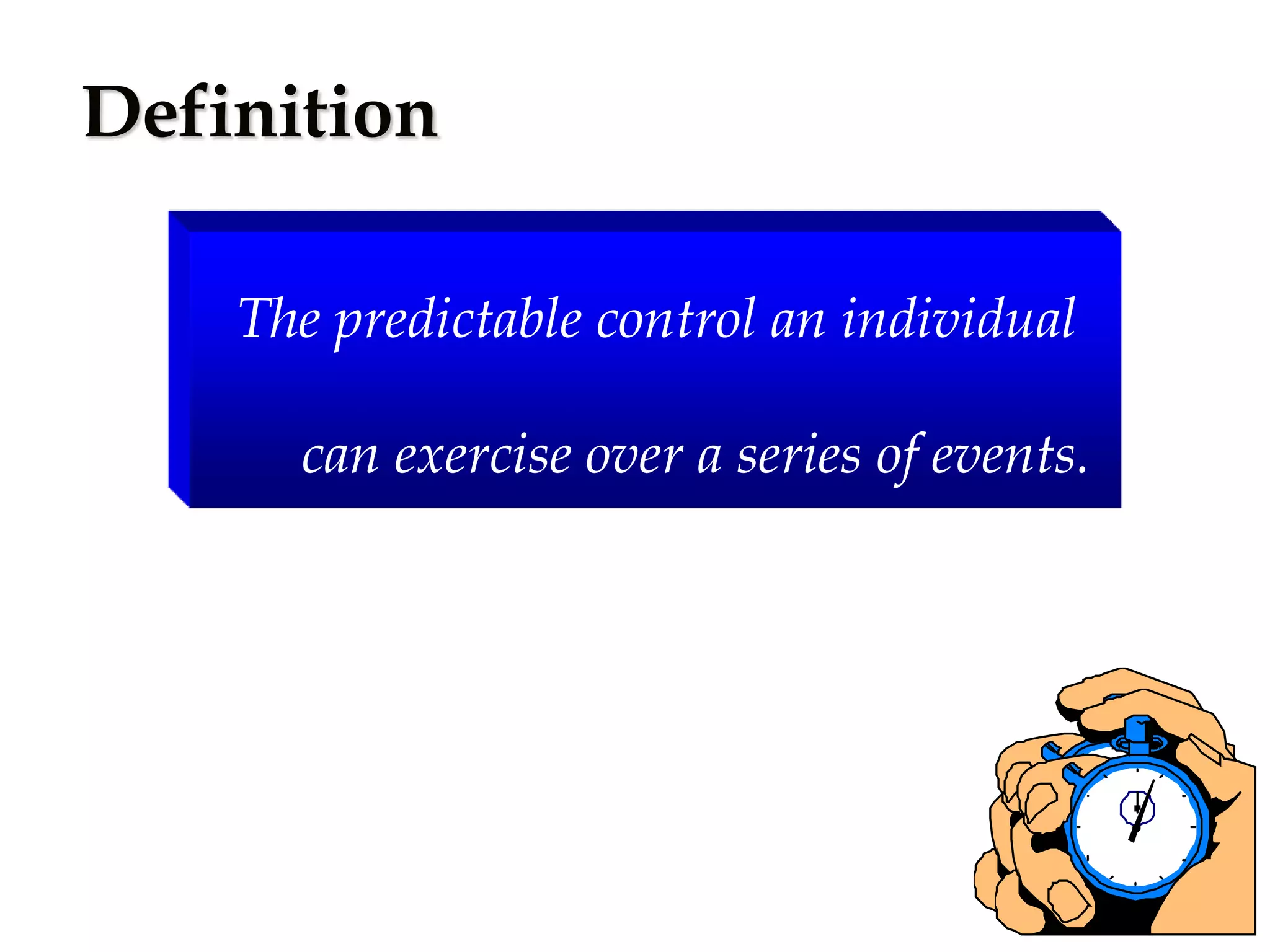 Definition

The predictable control an individual can exercise over a series of events.